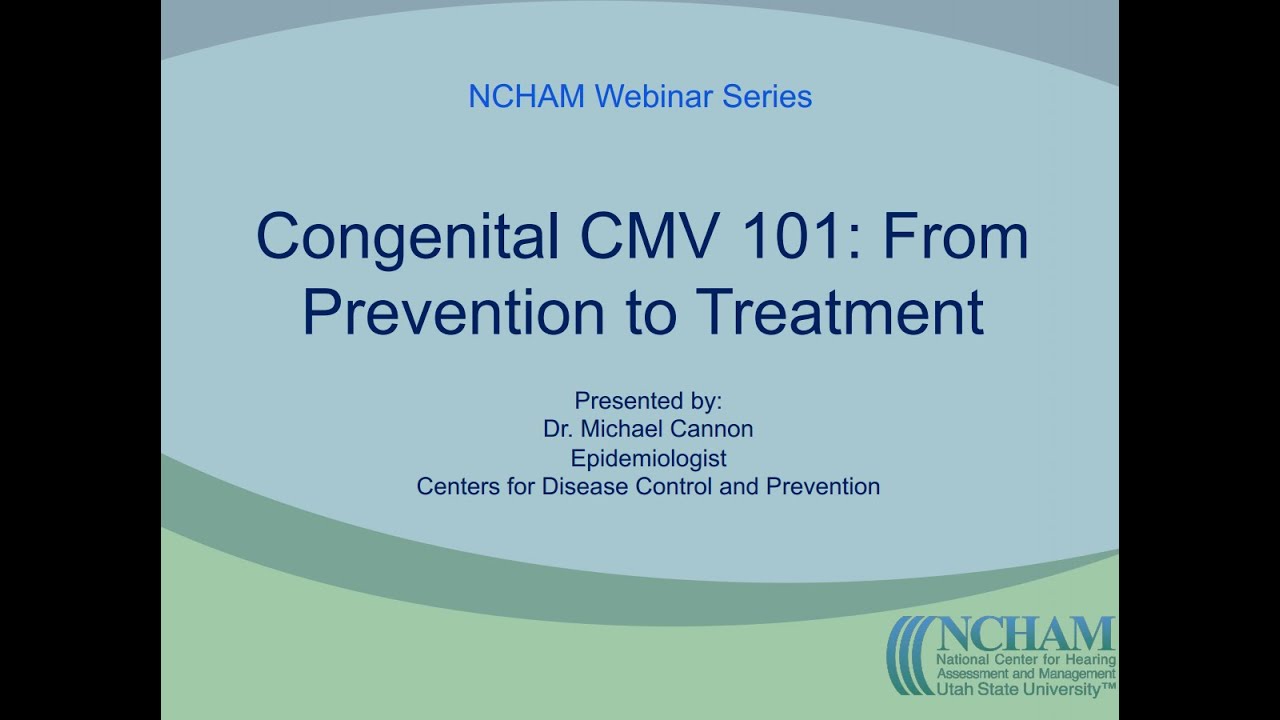 NCHAM Webinar Series

Congenital CMV 101: From Prevention to Treatment

Presented by:
Dr. Michael Cannon
Epidemiologist
Centers for Disease Control and Prevention

NCHAM
National Center for Hearing Assessment and Management
Utah State University™